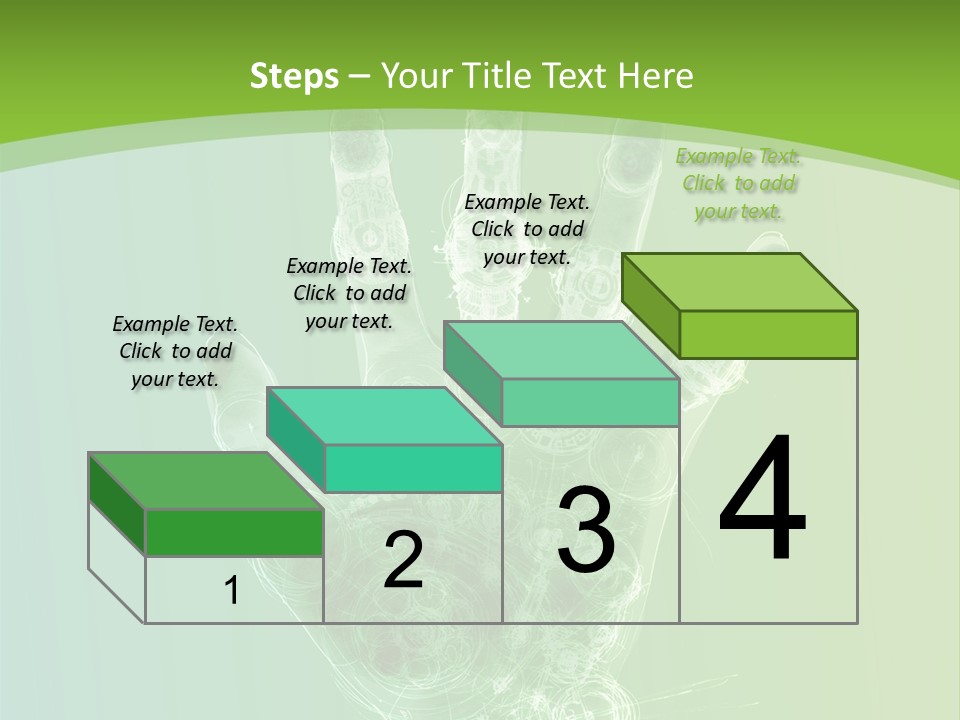 Steps – Your Title Text Here

Example Text. Click to add your text.

Example Text. Click to add your text.

Example Text. Click to add your text.

Example Text. Click to add your text.

1

2

3

4